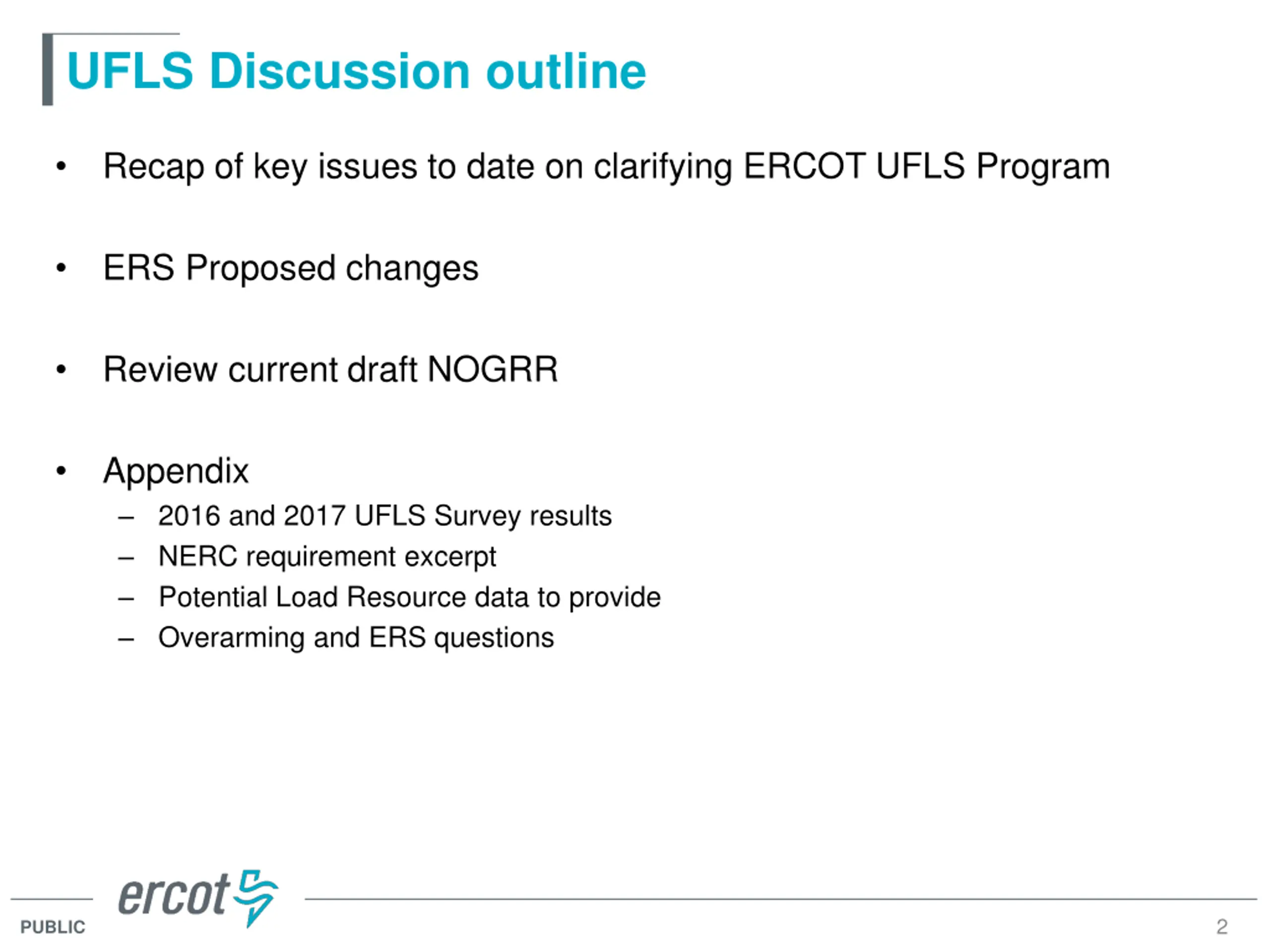 UFLS Discussion outline

• Recap of key issues to date on clarifying ERCOT UFLS Program

• ERS Proposed changes

• Review current draft NOGRR

• Appendix
– 2016 and 2017 UFLS Survey results
– NERC requirement excerpt
– Potential Load Resource data to provide
– Overarming and ERS questions

ercot

PUBLIC

2